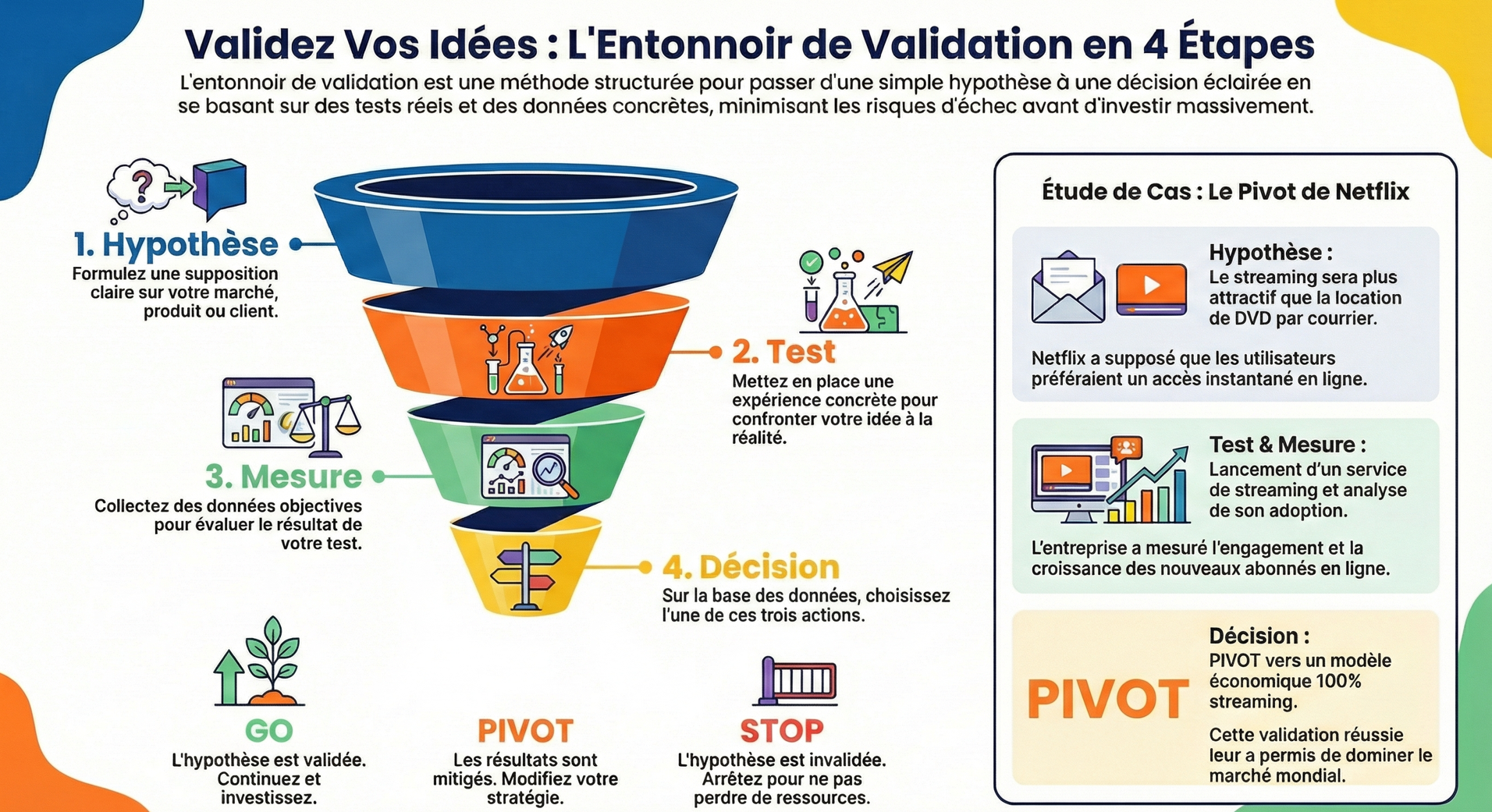 Validez Vos Idées : L'Entonnoir de Validation en 4 Étapes

L'entonnoir de validation est une méthode structurée pour passer d'une simple hypothèse à une décision éclairée en se basant sur des tests réels et des données concrètes, minimisant les risques d'échec avant d'investir massivement.

1. Hypothèse
Formulez une supposition claire sur votre marché, produit ou client.

2. Test
Mettez en place une expérience concrète pour confronter votre idée à la réalité.

3. Mesure
Collectez des données objectives pour évaluer le résultat de votre test.

4. Décision
Sur la base des données, choisissez l'une de ces trois actions.

GO
L'hypothèse est validée. Continuez et investissez.

PIVOT
Les résultats sont mitigés. Modifiez votre stratégie.

STOP
L'hypothèse est invalidée. Arrêtez pour ne pas perdre de ressources.

Étude de Cas : Le Pivot de Netflix

Hypothèse :
Le streaming sera plus attractif que la location de DVD par courrier.

Netflix a supposé que les utilisateurs préféraient un accès instantané en ligne.

Test & Mesure :
Lancement d'un service de streaming et analyse de son adoption.

L'entreprise a mesuré l'engagement et la croissance des nouveaux abonnés en ligne.

PIVOT

Décision :
PIVOT vers un modèle économique 100% streaming.

Cette validation réussie leur a permis de dominer le marché mondial.